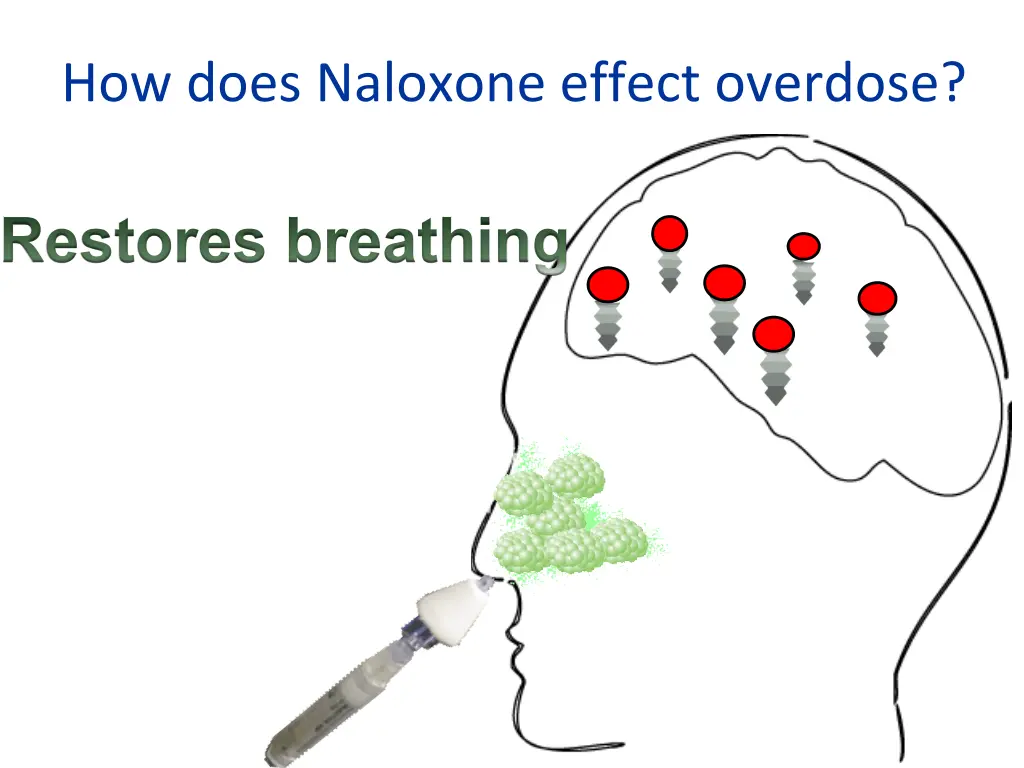 How does Naloxone effect overdose?

Restores breathing